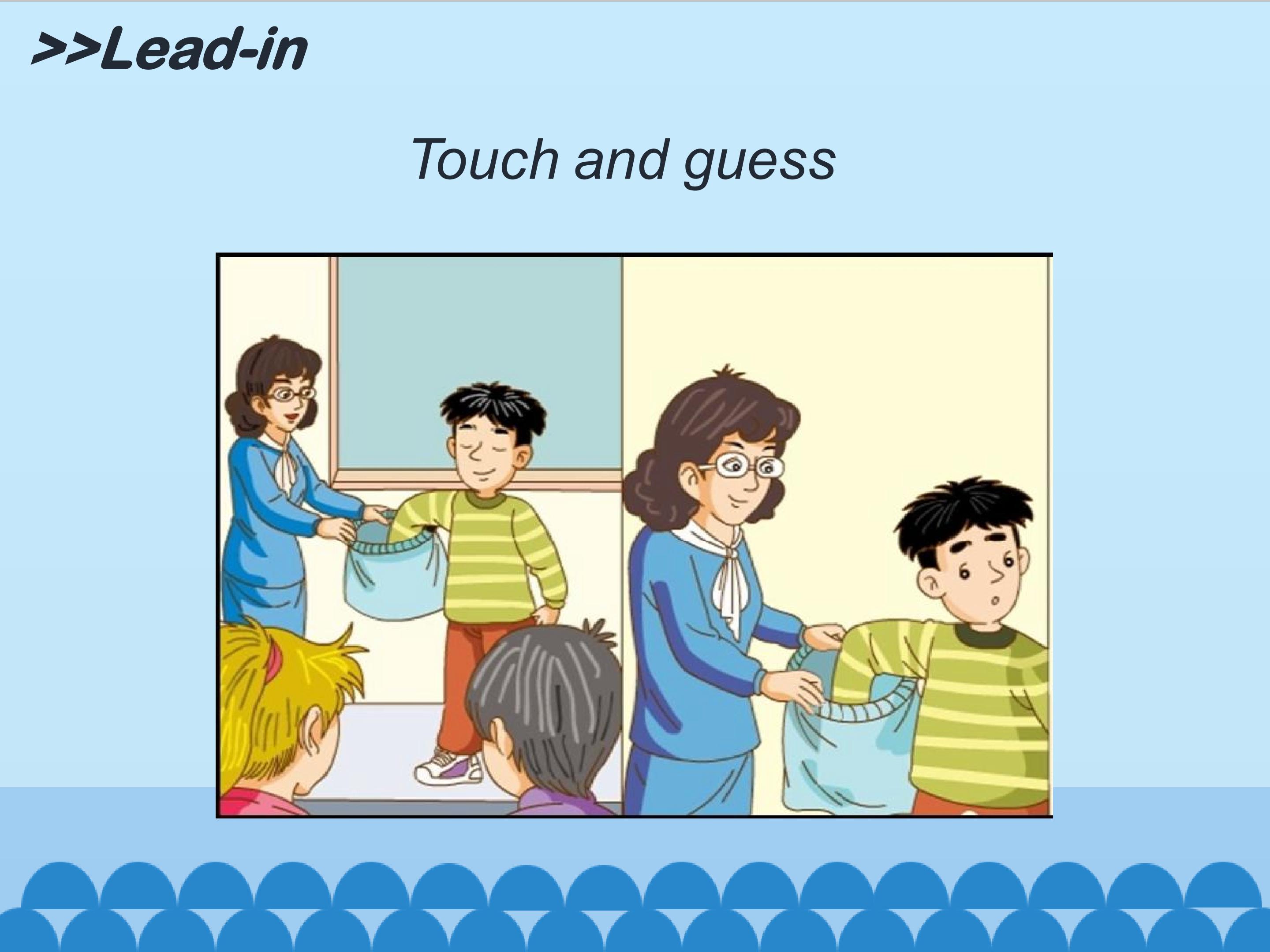 >>Lead-in

Touch and guess